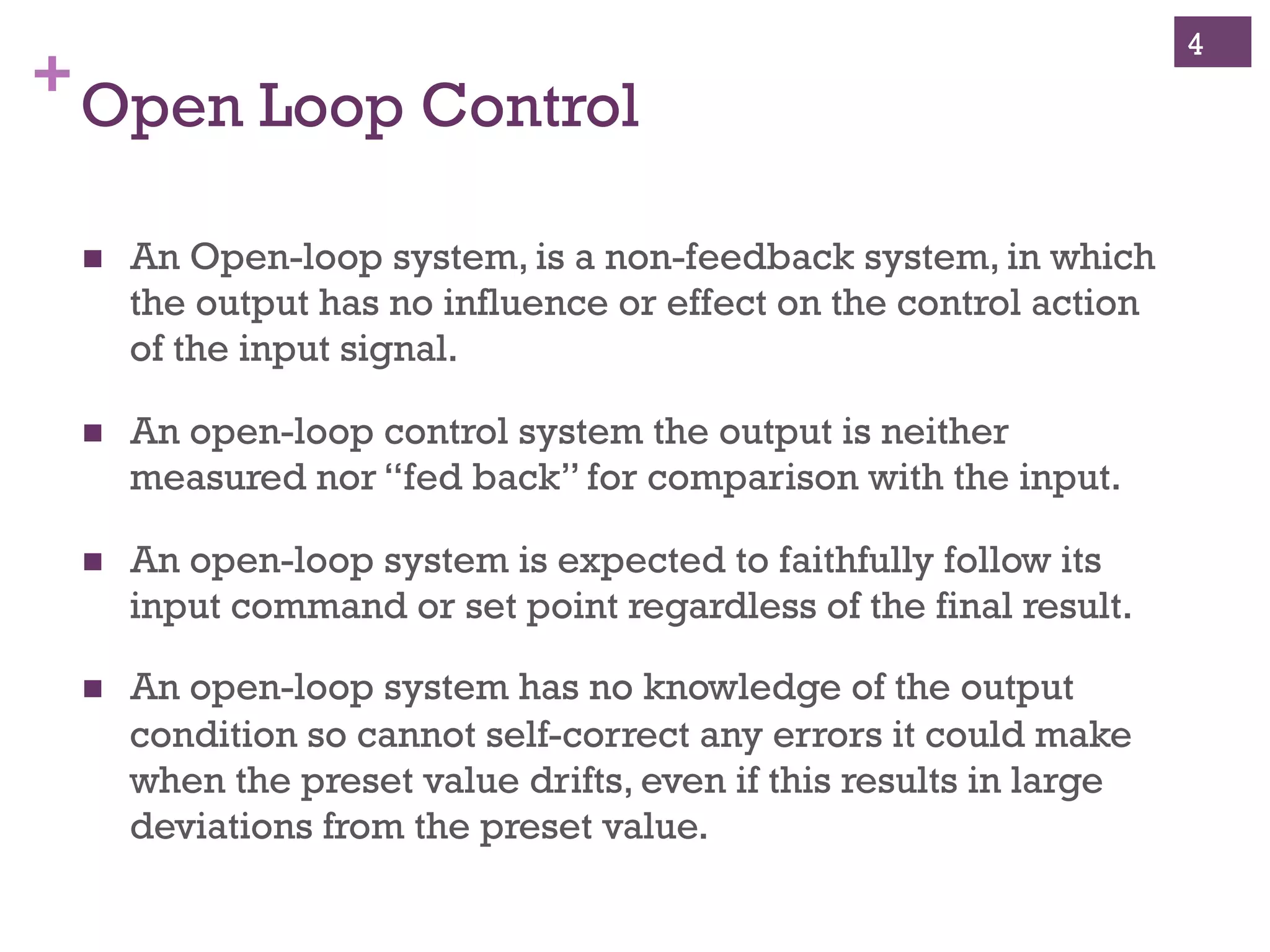 4

+ Open Loop Control

■ An Open-loop system, is a non-feedback system, in which the output has no influence or effect on the control action of the input signal.

■ An open-loop control system the output is neither measured nor “fed back” for comparison with the input.

■ An open-loop system is expected to faithfully follow its input command or set point regardless of the final result.

■ An open-loop system has no knowledge of the output condition so cannot self-correct any errors it could make when the preset value drifts, even if this results in large deviations from the preset value.